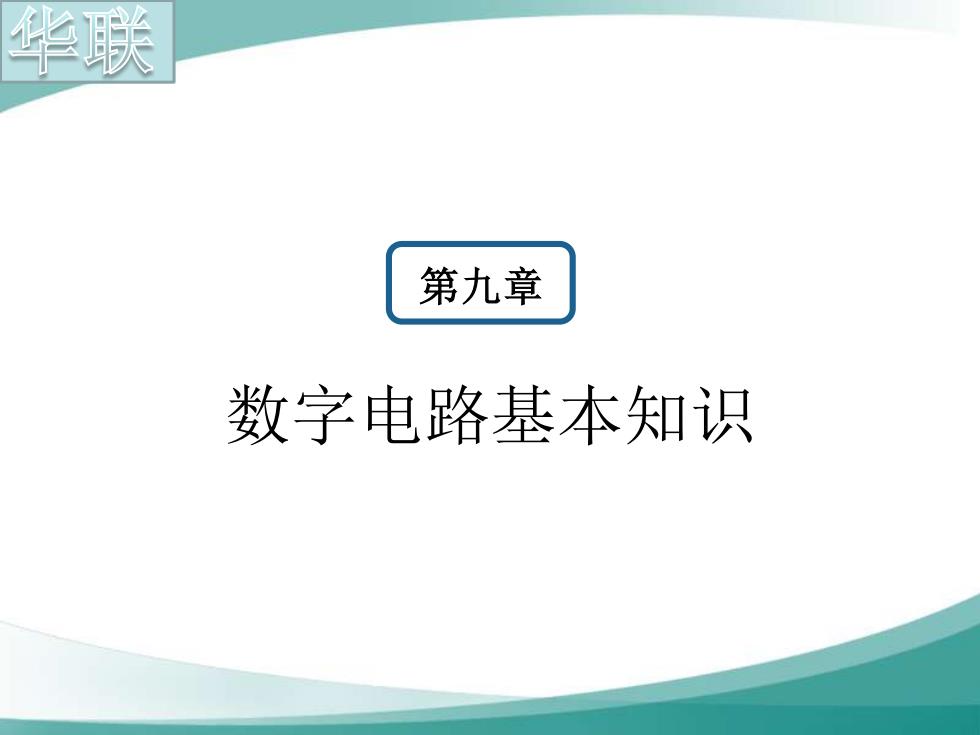 华联

第九章

数字电路基本知识